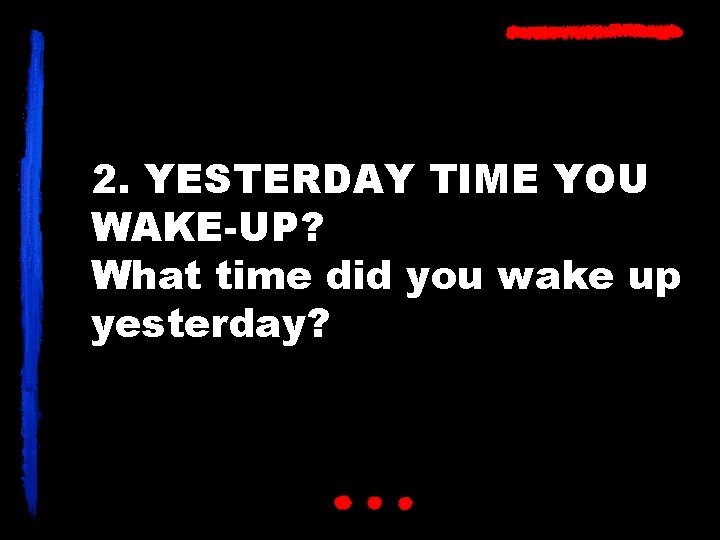 2. YESTERDAY TIME YOU WAKE-UP?
What time did you wake up yesterday?